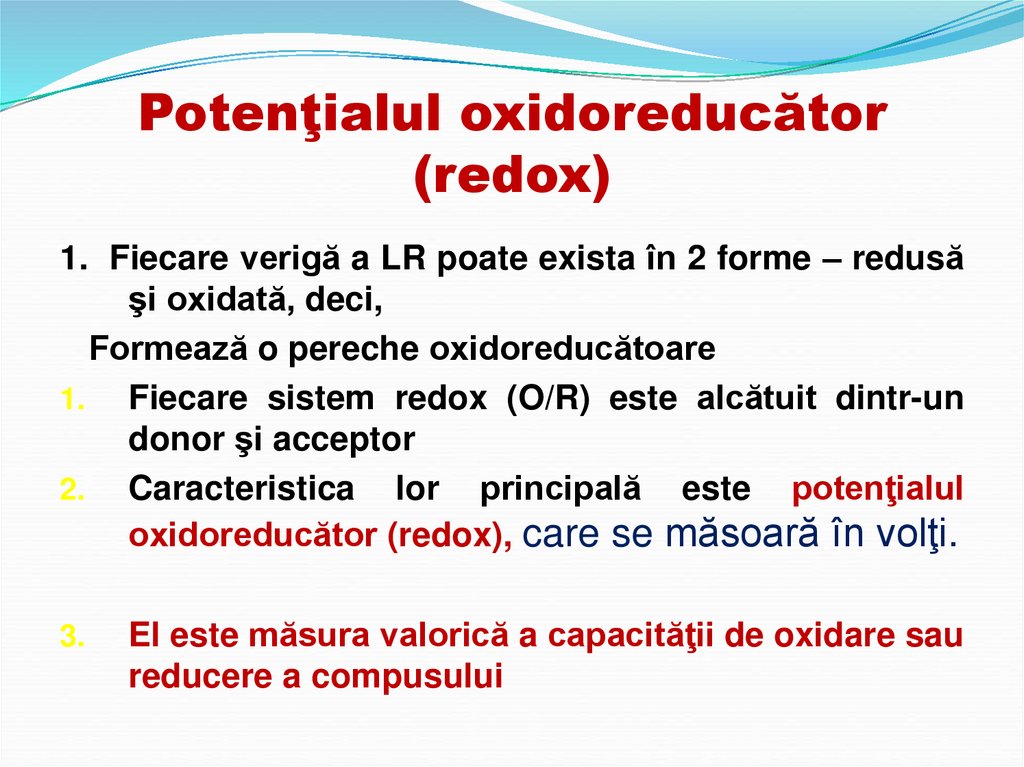 Potenţialul oxidoreducător (redox)

1. Fiecare verigă a LR poate exista în 2 forme – redusă şi oxidată, deci,

Formează o pereche oxidoreducătoare

1. Fiecare sistem redox (O/R) este alcătuit dintr-un donor şi acceptor

2. Caracteristica lor principală este potenţialul oxidoreducător (redox), care se măsoară în volţi.

3. El este măsura valorică a capacităţii de oxidare sau reducere a compusului